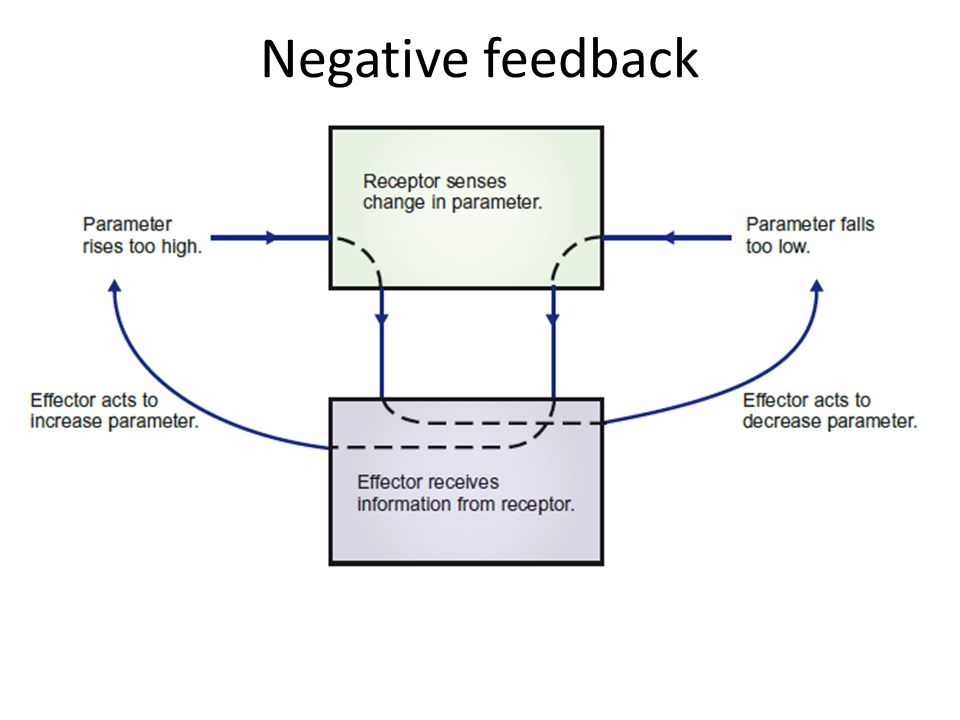 Negative feedback

Receptor senses change in parameter.

Parameter rises too high.

Parameter falls too low.

Effector acts to increase parameter.

Effector acts to decrease parameter.

Effector receives information from receptor.